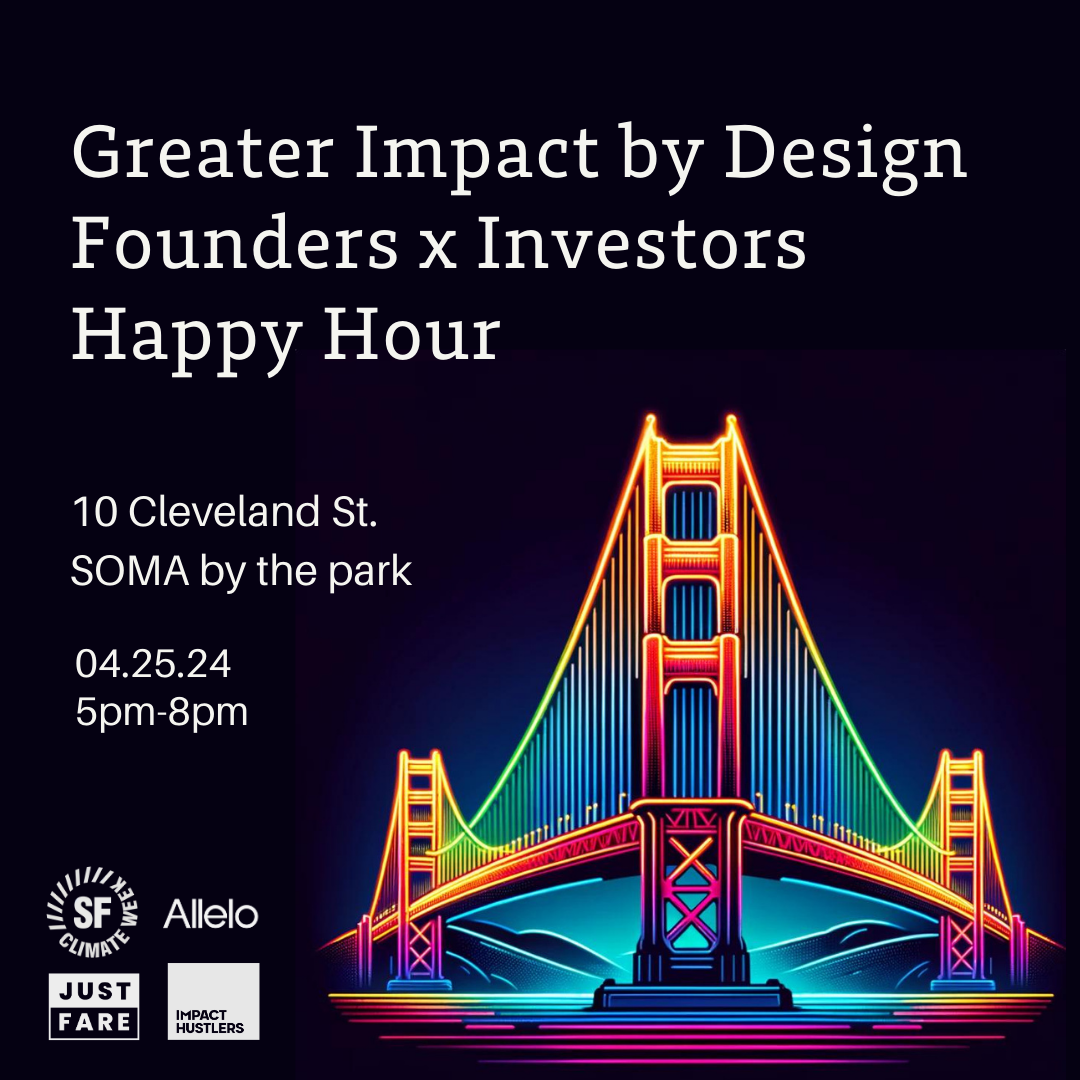 Greater Impact by Design
Founders x Investors
Happy Hour

10 Cleveland St.
SOMA by the park

04.25.24
5pm-8pm

SF CLIMATE WEEK

Allelo

JUST FARE

IMPACT HUSTLERS